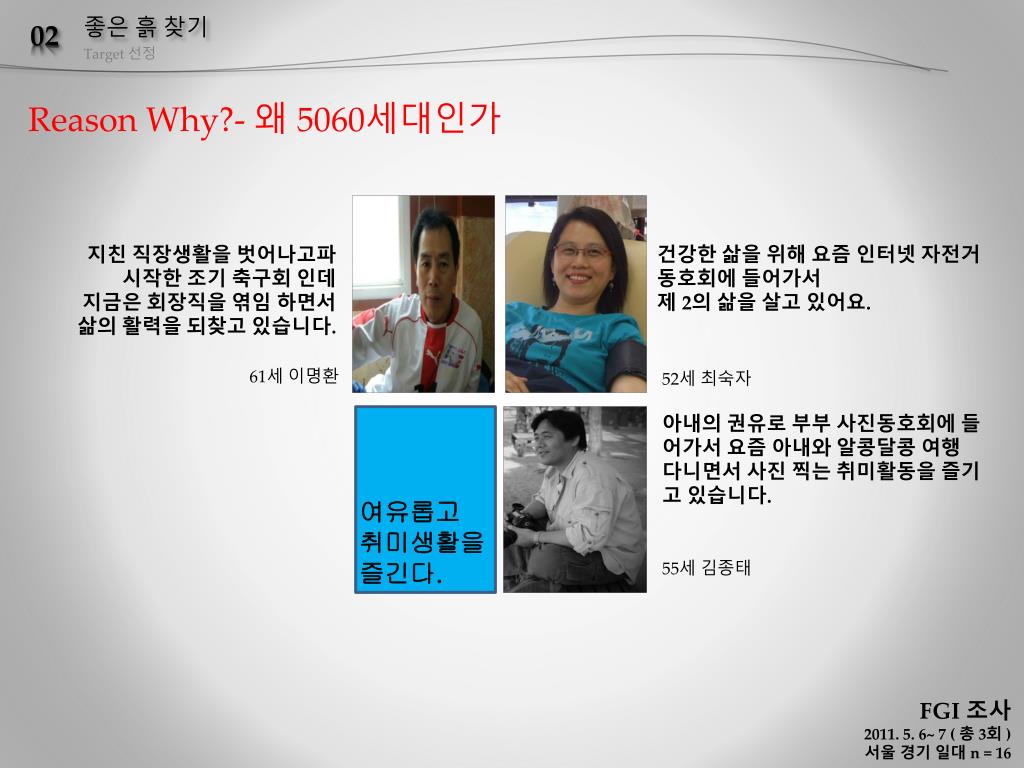 02 좋은 흙 찾기
Target 선정

Reason Why?- 왜 5060세대인가

지친 직장생활을 벗어나고파 시작한 조기 축구회 인데 지금은 회장직을 엮임 하면서 삶의 활력을 되찾고 있습니다.

61세 이명환

건강한 삶을 위해 요즘 인터넷 자전거 동호회에 들어가서 제 2의 삶을 살고 있어요.

52세 최숙자

여유롭고 취미생활을 즐긴다.

아내의 권유로 부부 사진동호회에 들어가서 요즘 아내와 알콩달콩 여행 다니면서 사진 찍는 취미활동을 즐기고 있습니다.

55세 김종태

FGI 조사
2011. 5. 6~ 7 ( 총 3회 )
서울 경기 일대 n = 16